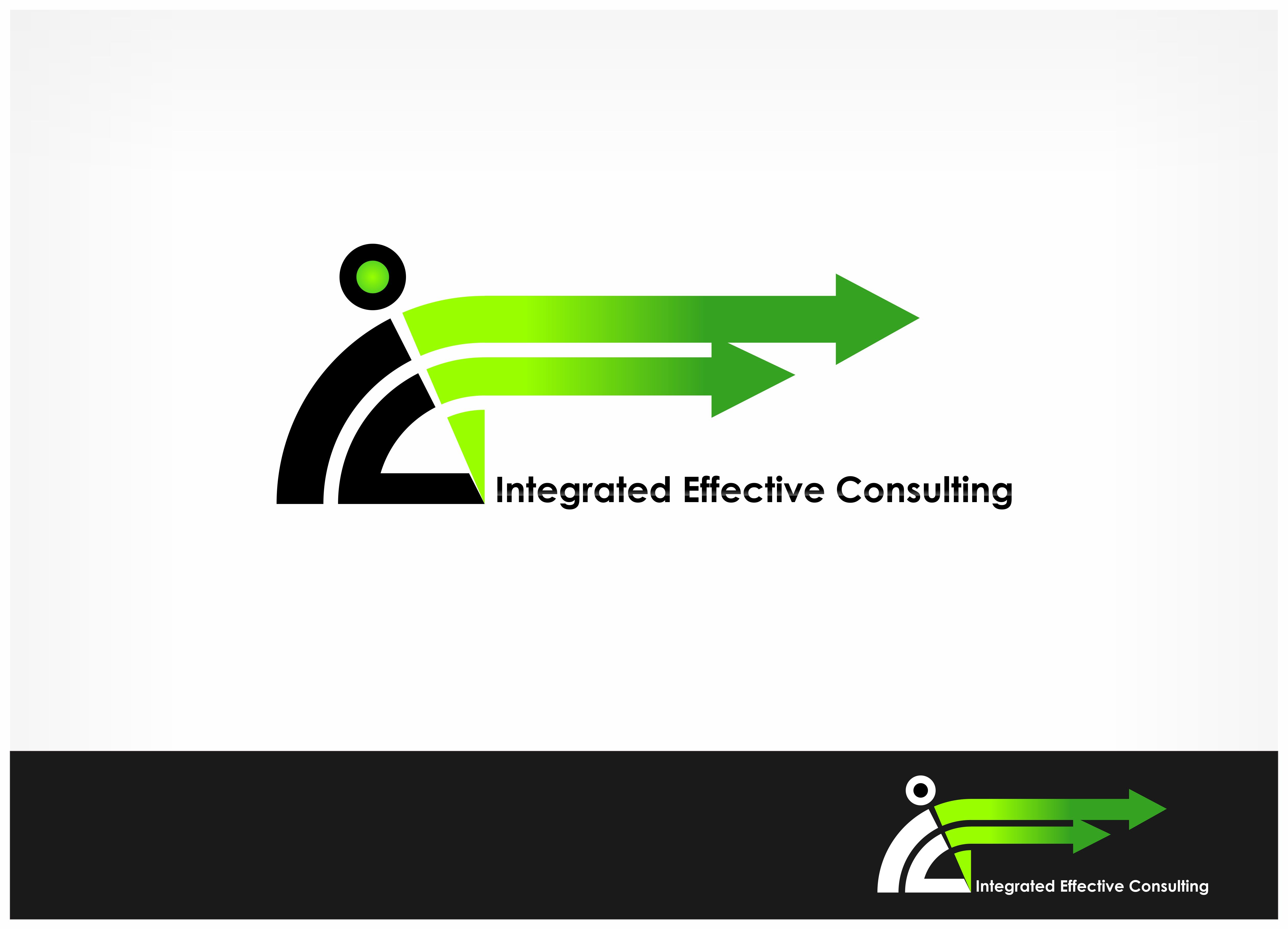 Integrated Effective Consulting

Integrated Effective Consulting